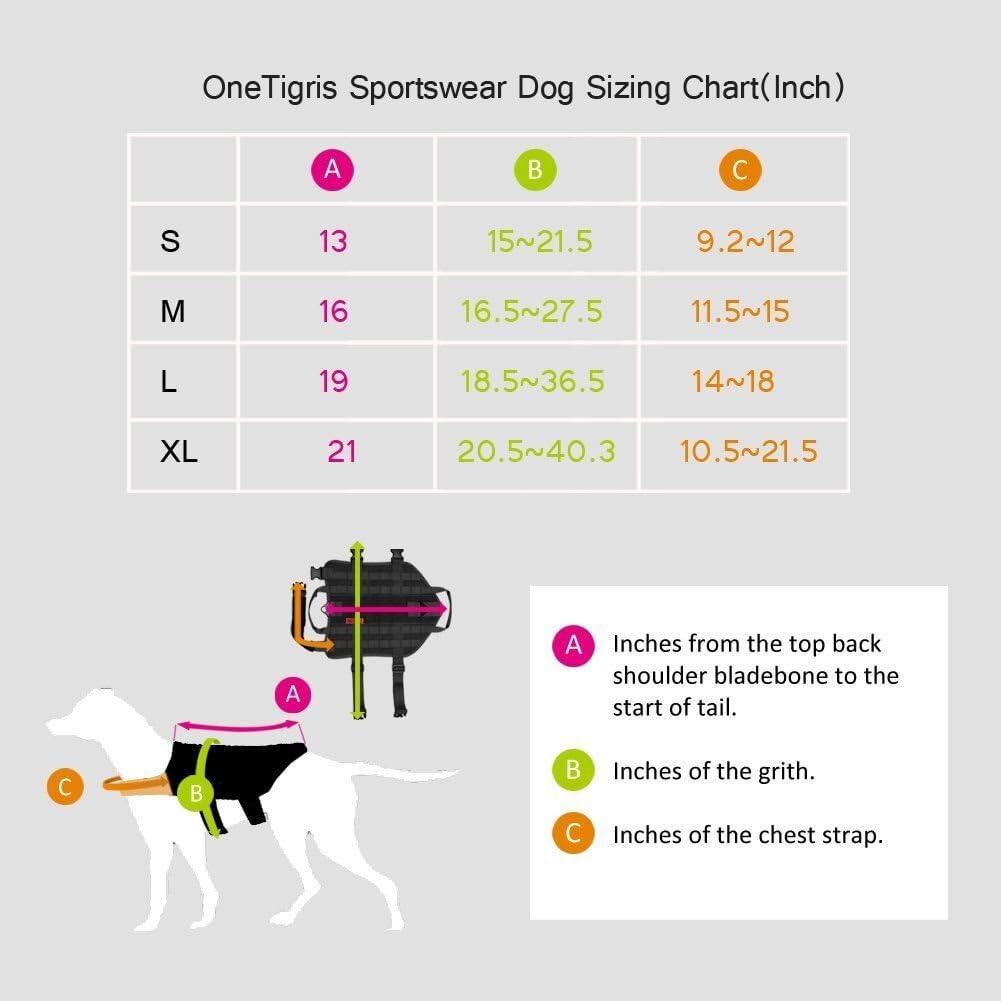 OneTigris Sportswear Dog Sizing Chart(Inch)

| | A | B | C |
|---|---|---|---|
| S | 13 | 15~21.5 | 9.2~12 |
| M | 16 | 16.5~27.5 | 11.5~15 |
| L | 19 | 18.5~36.5 | 14~18 |
| XL | 21 | 20.5~40.3 | 10.5~21.5 |

A

C

B

A Inches from the top back shoulder bladebone to the start of tail.

B Inches of the grith.

C Inches of the chest strap.